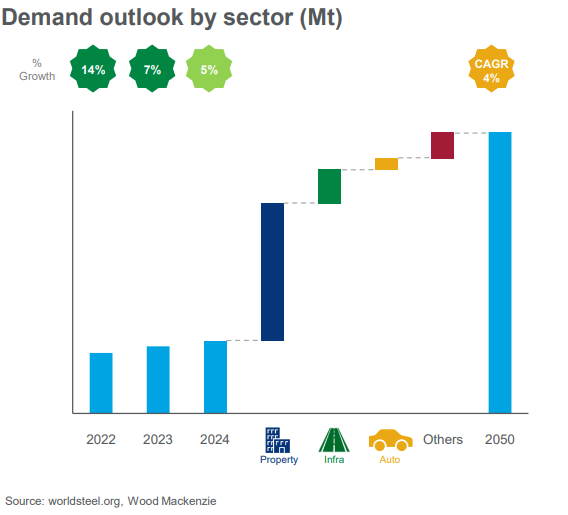 Demand outlook by sector (Mt)

% Growth

14%

7%

5%

CAGR 4%

2022

2023

2024

Property

Infra

Auto

Others

2050

Source: worldsteel.org, Wood Mackenzie